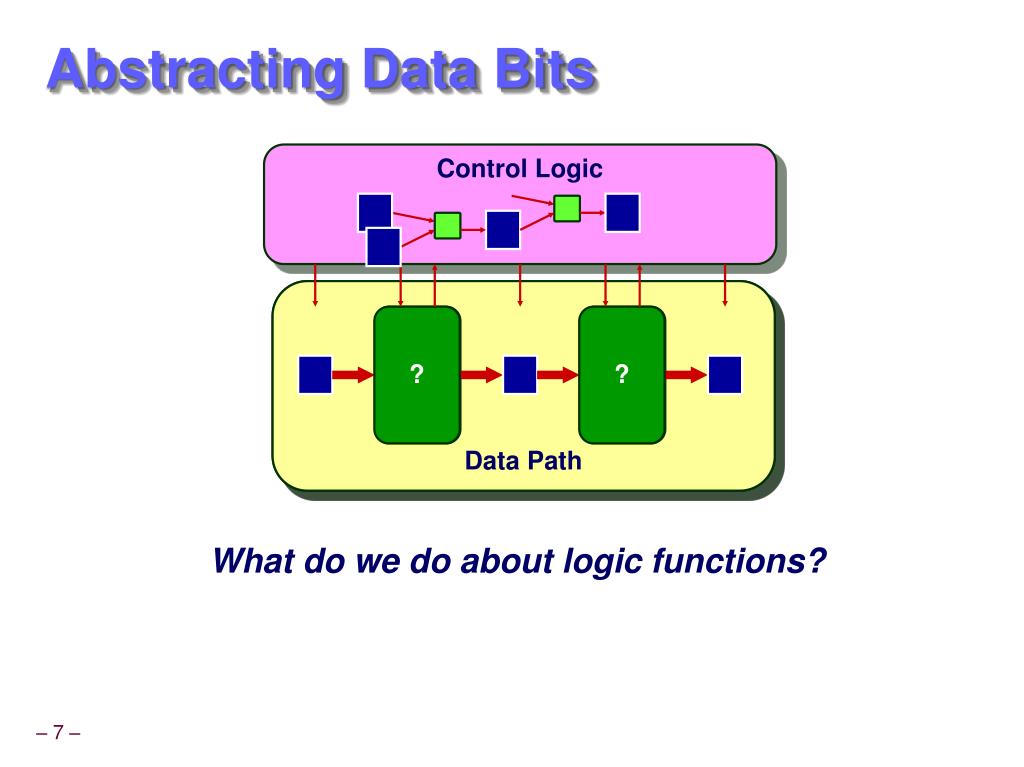 Abstracting Data Bits

Control Logic

?

?

Data Path

What do we do about logic functions?

– 7 –